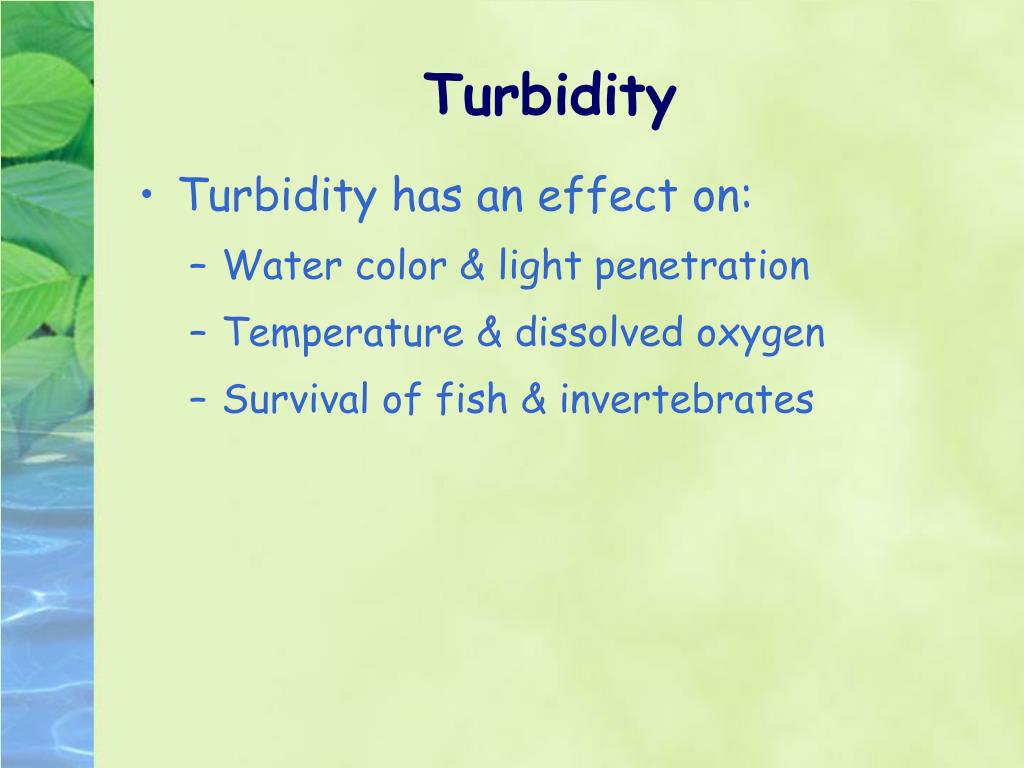 Turbidity

• Turbidity has an effect on:
– Water color & light penetration
– Temperature & dissolved oxygen
– Survival of fish & invertebrates